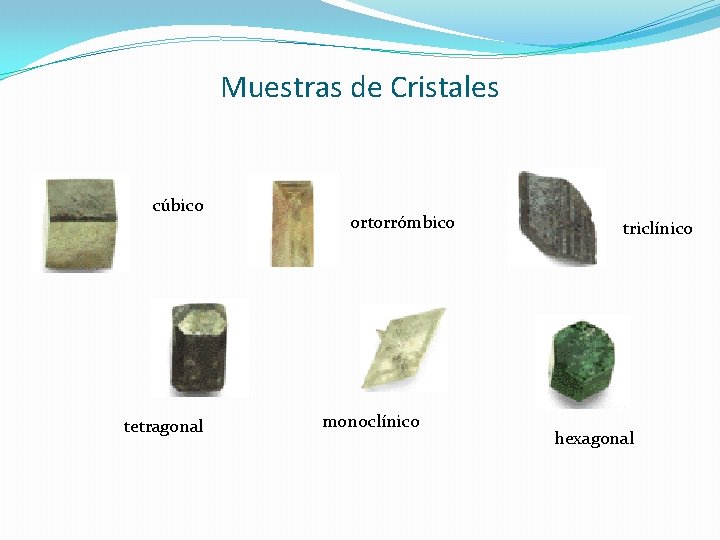 Muestras de Cristales

cúbico

ortorrómbico

triclínico

tetragonal

monoclínico

hexagonal